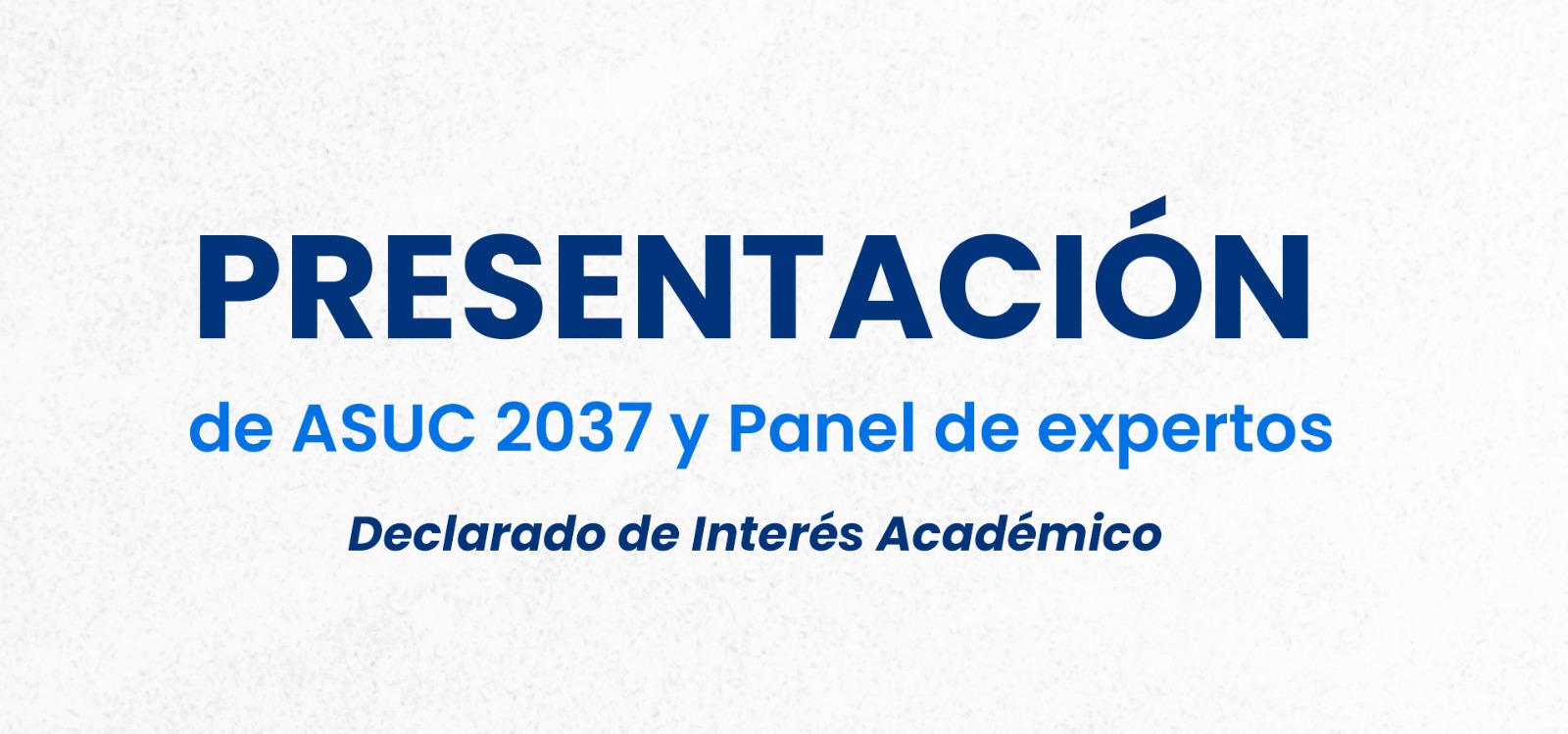 PRESENTACIÓN

de ASUC 2037 y Panel de expertos

Declarado de Interés Académico